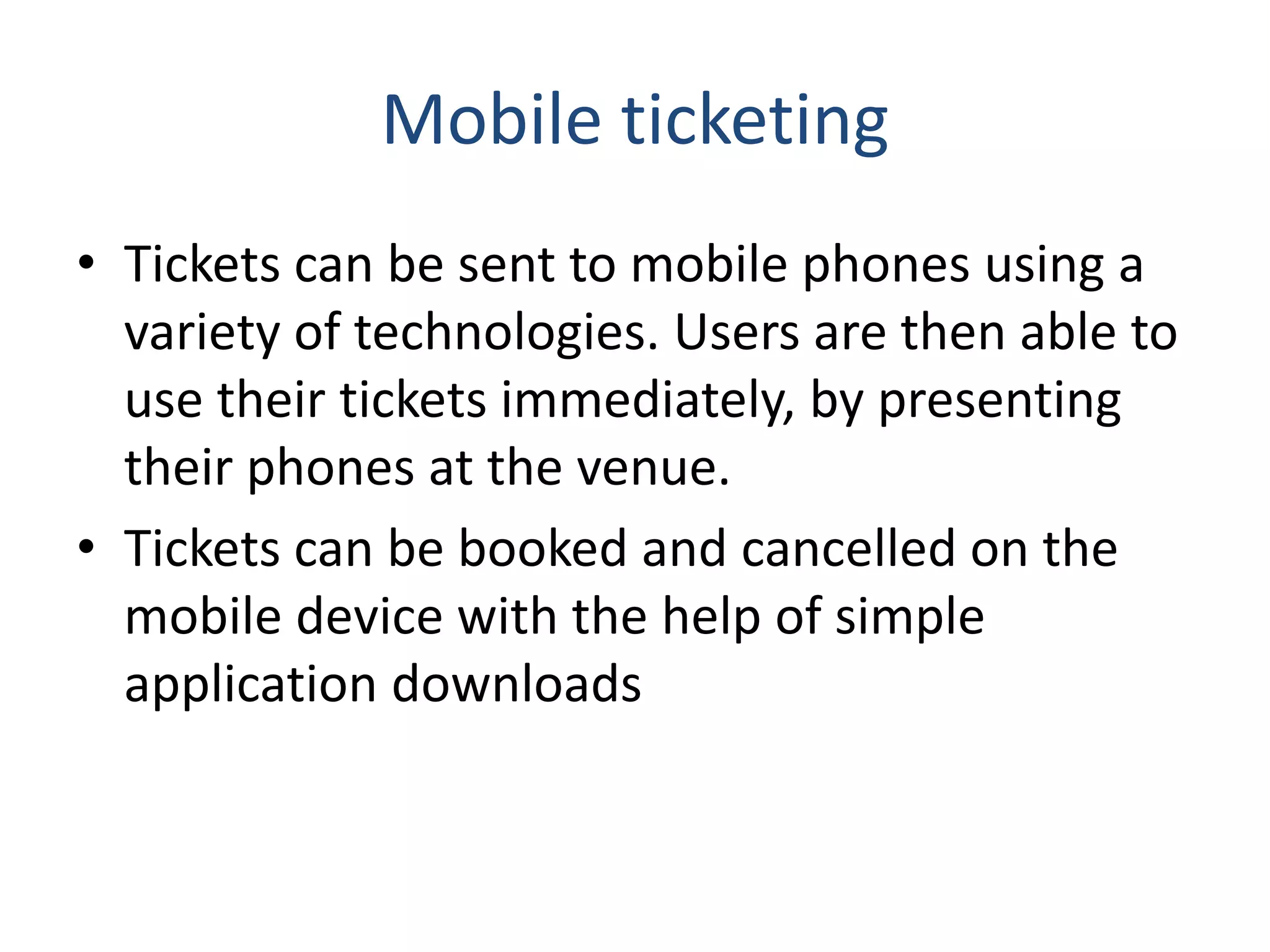 Mobile ticketing

• Tickets can be sent to mobile phones using a variety of technologies. Users are then able to use their tickets immediately, by presenting their phones at the venue.

• Tickets can be booked and cancelled on the mobile device with the help of simple application downloads